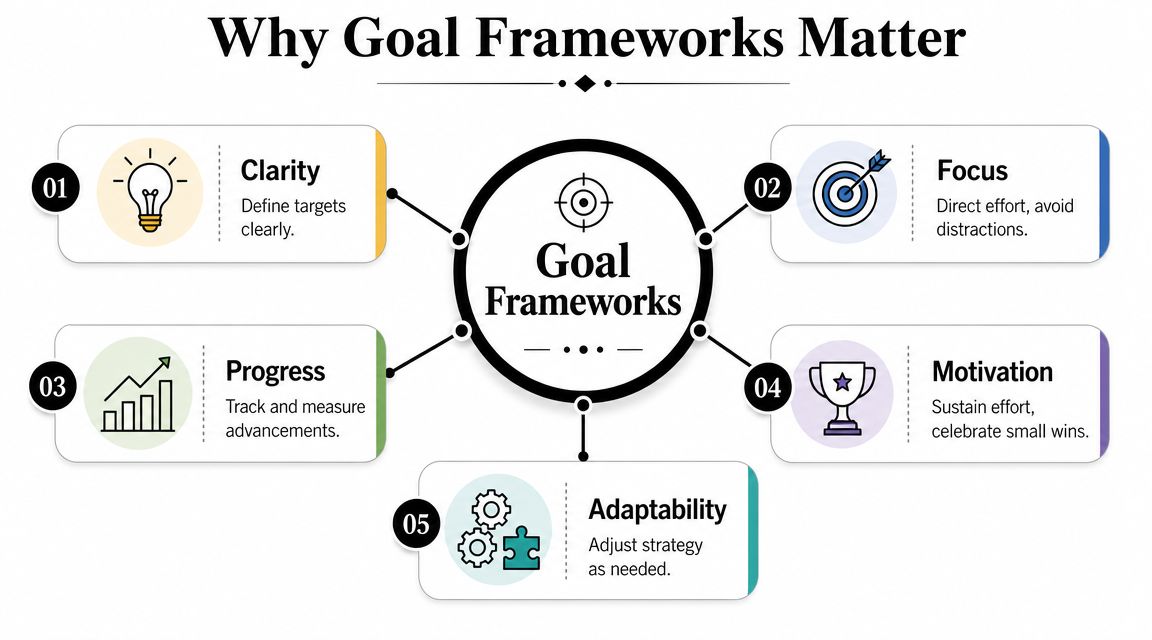 Why Goal Frameworks Matter

Goal Frameworks

01 Clarity
Define targets clearly.

02 Focus
Direct effort, avoid distractions.

03 Progress
Track and measure advancements.

04 Motivation
Sustain effort, celebrate small wins.

05 Adaptability
Adjust strategy as needed.